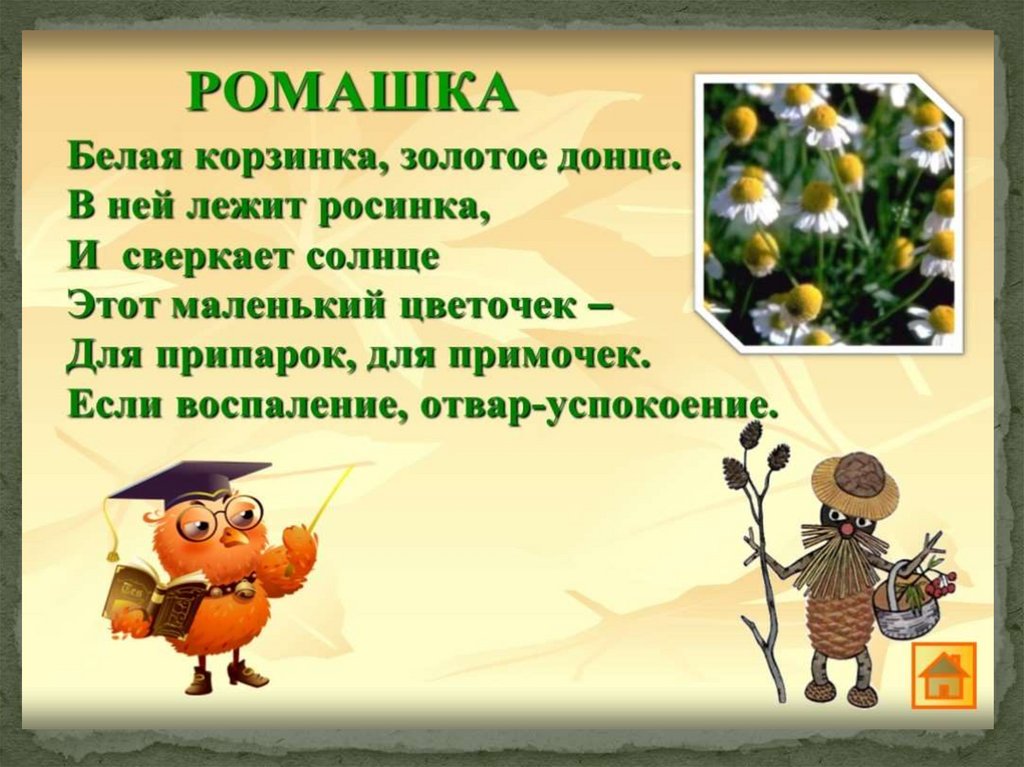 РОМАШКА

Белая корзинка, золотое донце.
В ней лежит росинка,
И сверкает солнце
Этот маленький цветочек –
Для припарок, для примочек.
Если воспаление, отвар-успокоение.